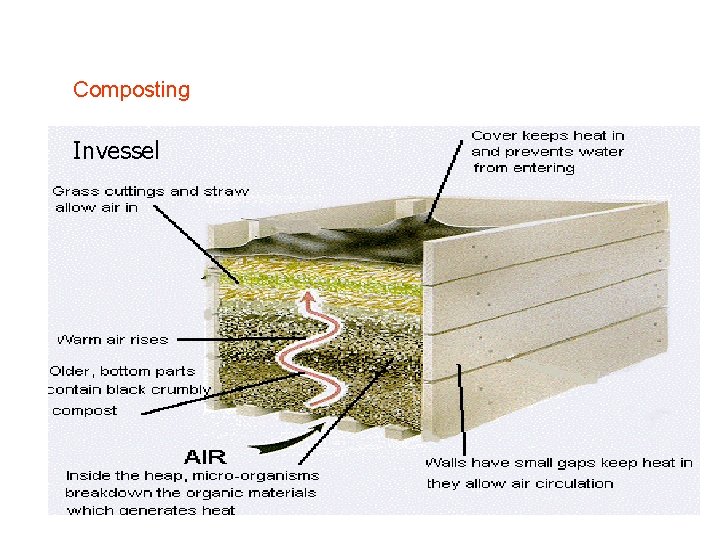 Composting

Invessel

Cover keeps heat in and prevents water from entering

Grass cuttings and straw allow air in

Warm air rises

Older, bottom parts contain black crumbly compost

AIR

Inside the heap, micro-organisms breakdown the organic materials which generates heat

Walls have small gaps keep heat in they allow air circulation